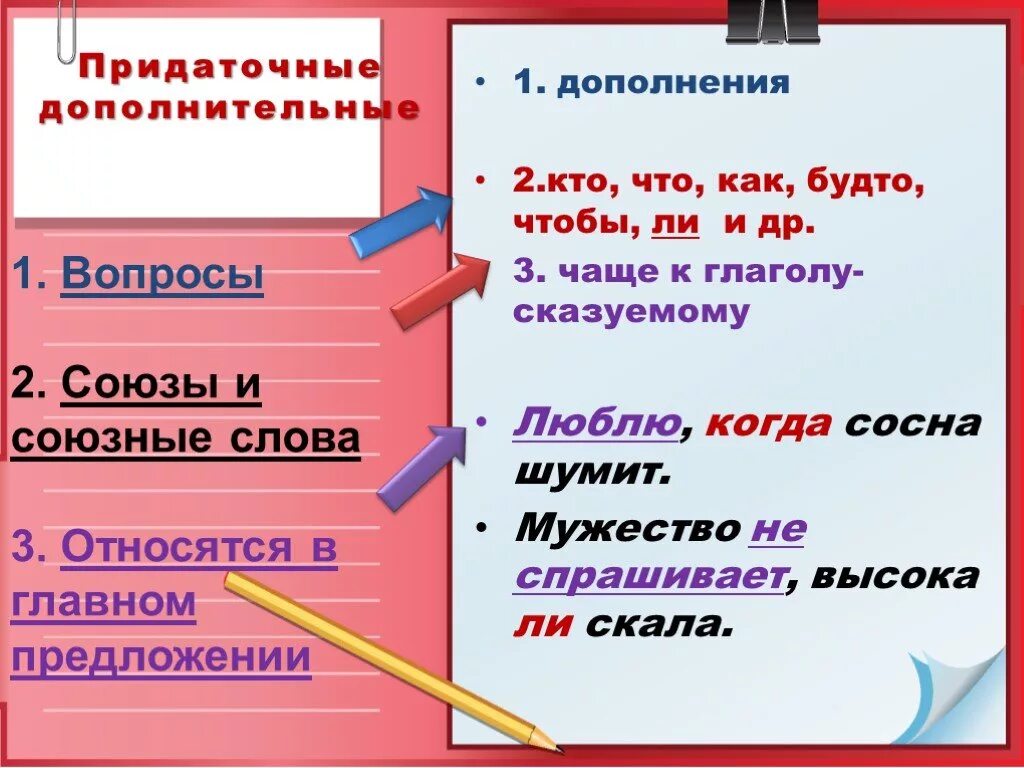 Придаточные дополнительные

1. Вопросы

2. Союзы и союзные слова

3. Относятся в главном предложении

• 1. дополнения

• 2.кто, что, как, будто, чтобы, ли и др.

3. чаще к глаголу-сказуемому

• Люблю, когда сосна шумит.

• Мужество не спрашивает, высока ли скала.